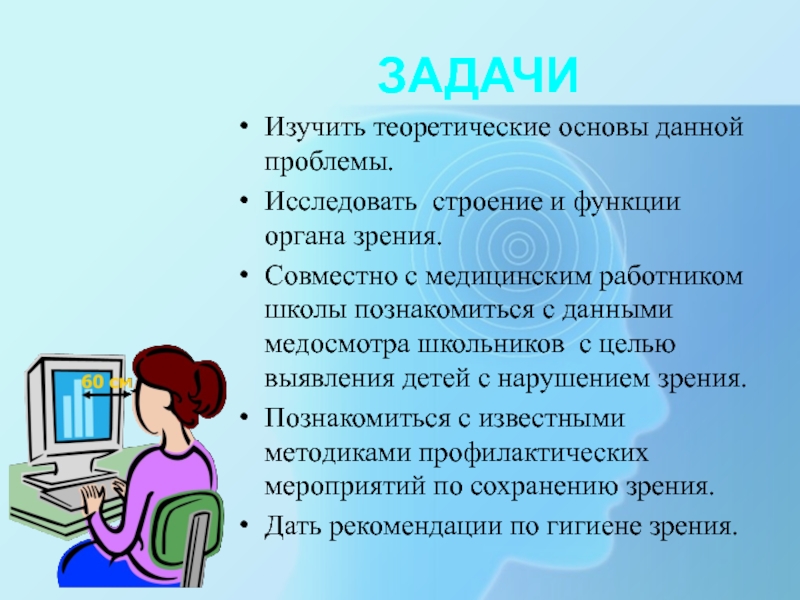 ЗАДАЧИ

• Изучить теоретические основы данной проблемы.

• Исследовать строение и функции органа зрения.

• Совместно с медицинским работником школы познакомиться с данными медосмотра школьников с целью выявления детей с нарушением зрения.

• Познакомиться с известными методиками профилактических мероприятий по сохранению зрения.

• Дать рекомендации по гигиене зрения.

60 см